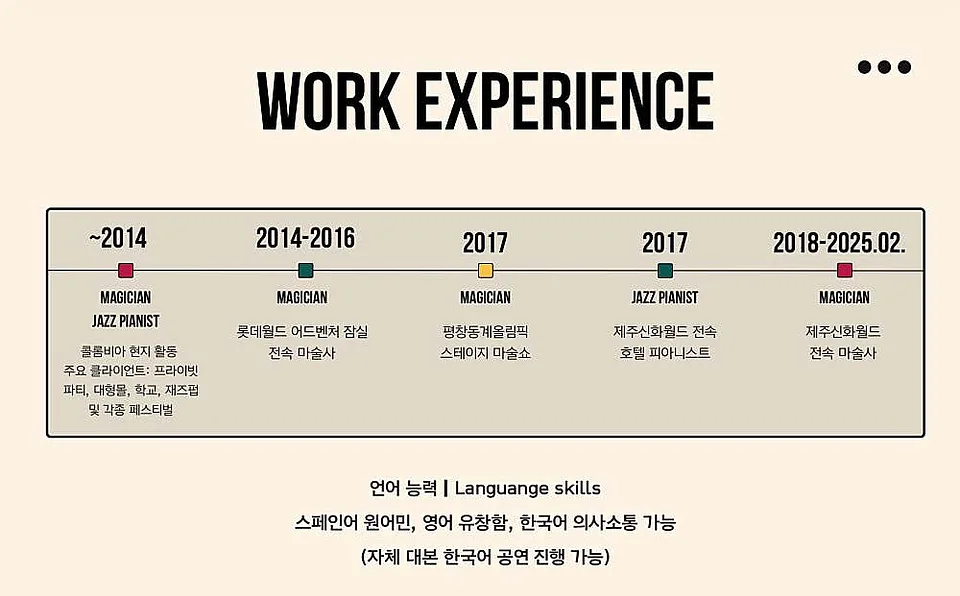 WORK EXPERIENCE

~2014
MAGICIAN
JAZZ PIANIST
콜롬비아 현지 활동
주요 클라이언트: 프라이빗 파티, 대형몰, 학교, 재즈펍 및 각종 페스티벌

2014-2016
MAGICIAN
롯데월드 어드벤처 잠실 전속 마술사

2017
MAGICIAN
평창동계올림픽 스테이지 마술쇼

2017
JAZZ PIANIST
제주신화월드 전속 호텔 피아니스트

2018-2025.02.
MAGICIAN
제주신화월드 전속 마술사

언어 능력 | Languange skills
스페인어 원어민, 영어 유창함, 한국어 의사소통 가능
(자체 대본 한국어 공연 진행 가능)